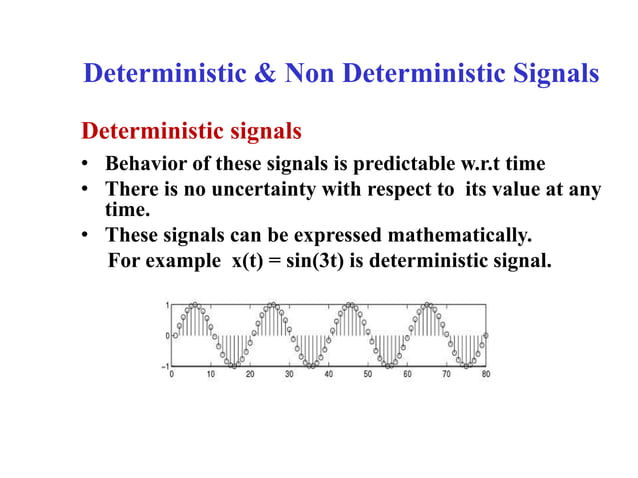 Deterministic & Non Deterministic Signals

Deterministic signals

• Behavior of these signals is predictable w.r.t time
• There is no uncertainty with respect to its value at any time.
• These signals can be expressed mathematically.
For example $x(t) = \sin(3t)$ is deterministic signal.

1
0
−1
0 10 20 30 40 50 60 70 80